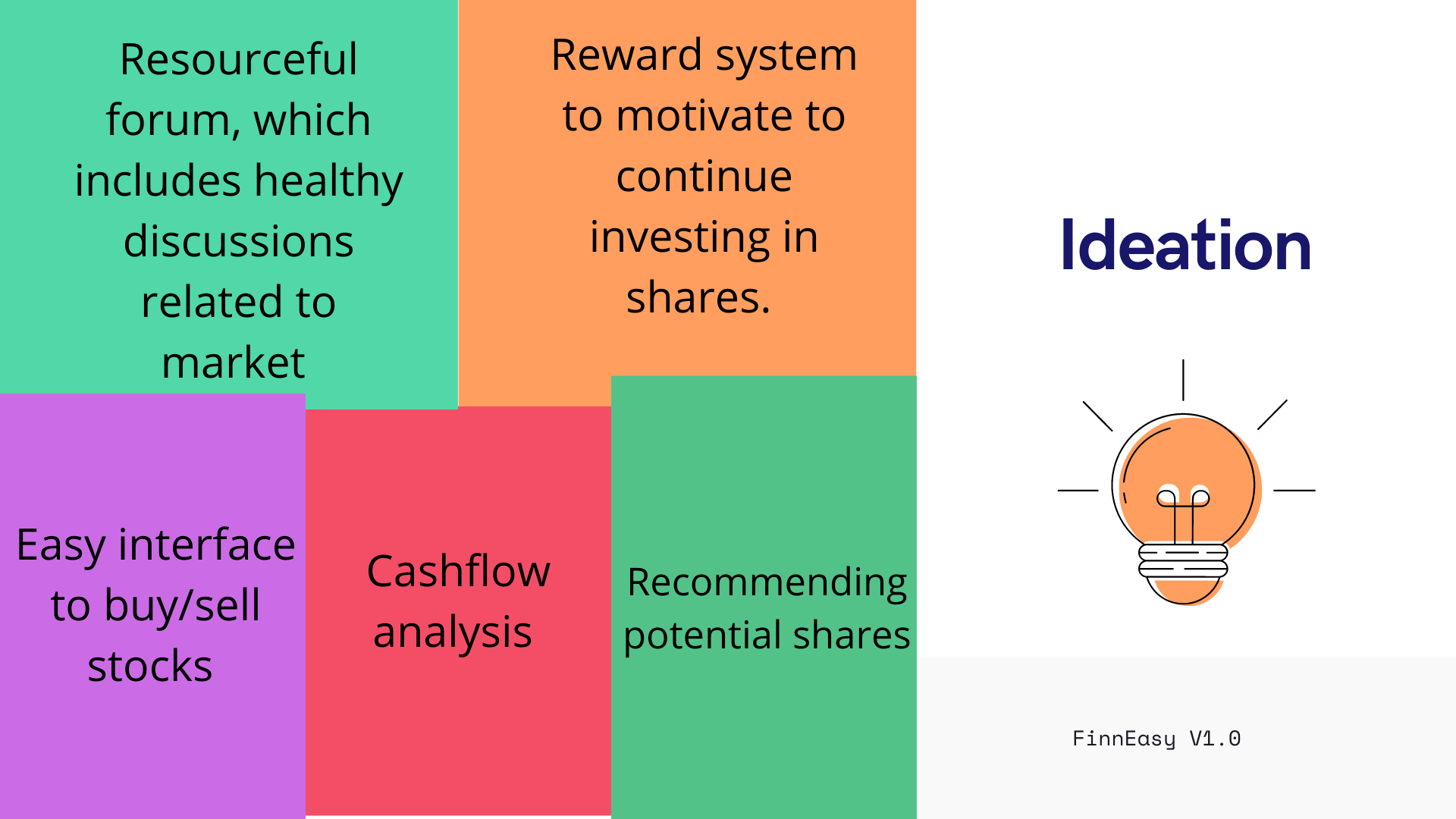 Resourceful forum, which includes healthy discussions related to market

Reward system to motivate to continue investing in shares.

Ideation

Easy interface to buy/sell stocks

Cashflow analysis

Recommending potential shares

FinnEasy V1.0